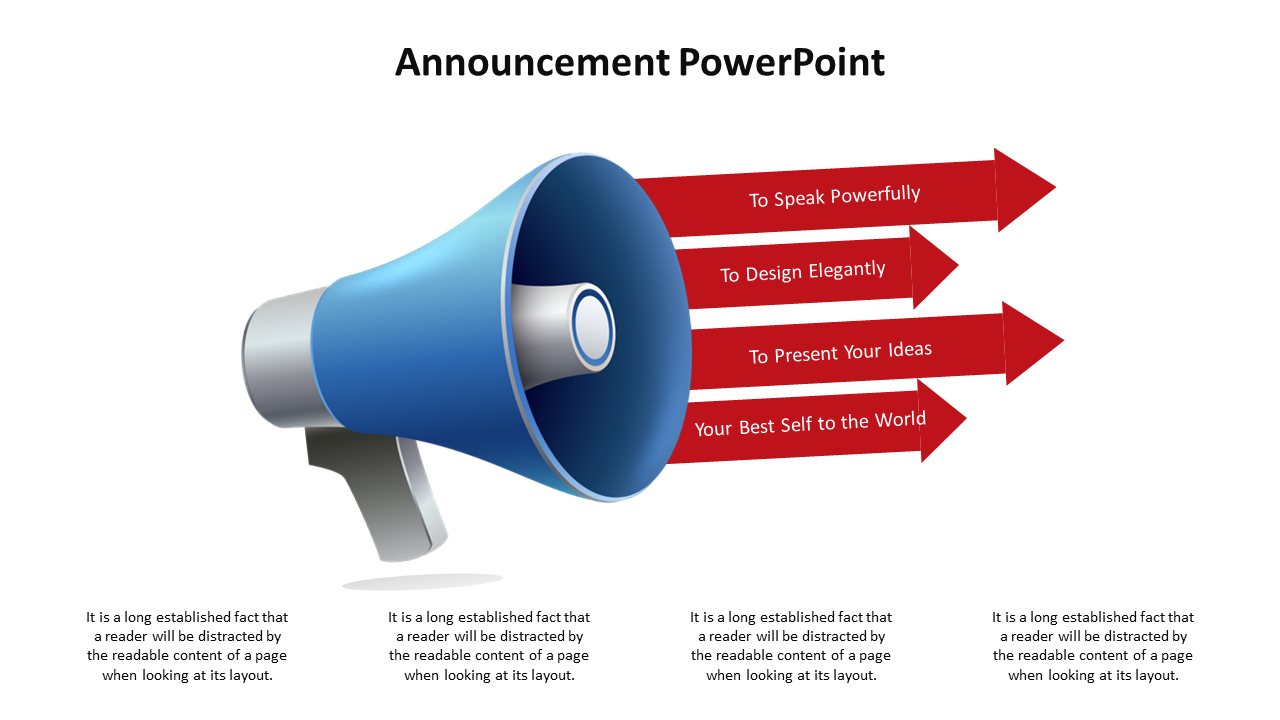 Announcement PowerPoint

To Speak Powerfully

To Design Elegantly

To Present Your Ideas

Your Best Self to the World

It is a long established fact that a reader will be distracted by the readable content of a page when looking at its layout.

It is a long established fact that a reader will be distracted by the readable content of a page when looking at its layout.

It is a long established fact that a reader will be distracted by the readable content of a page when looking at its layout.

It is a long established fact that a reader will be distracted by the readable content of a page when looking at its layout.